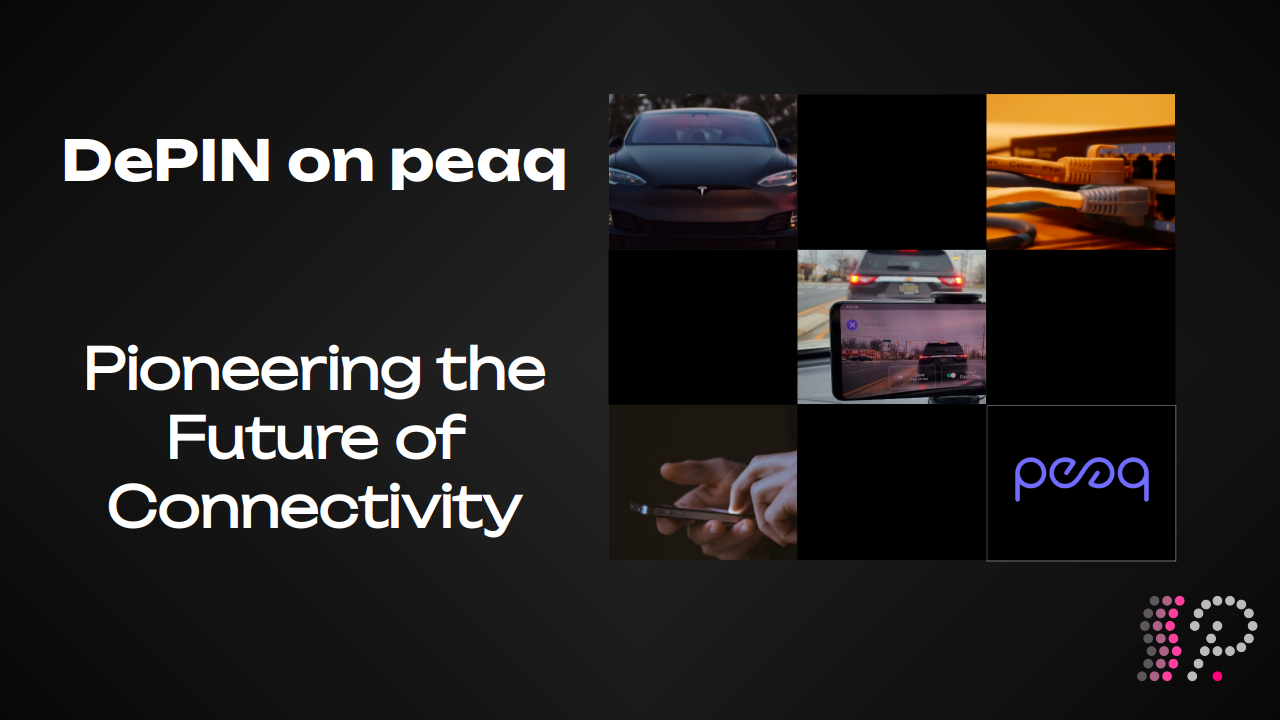 DePIN on peaq

Pioneering the Future of Connectivity

peaq